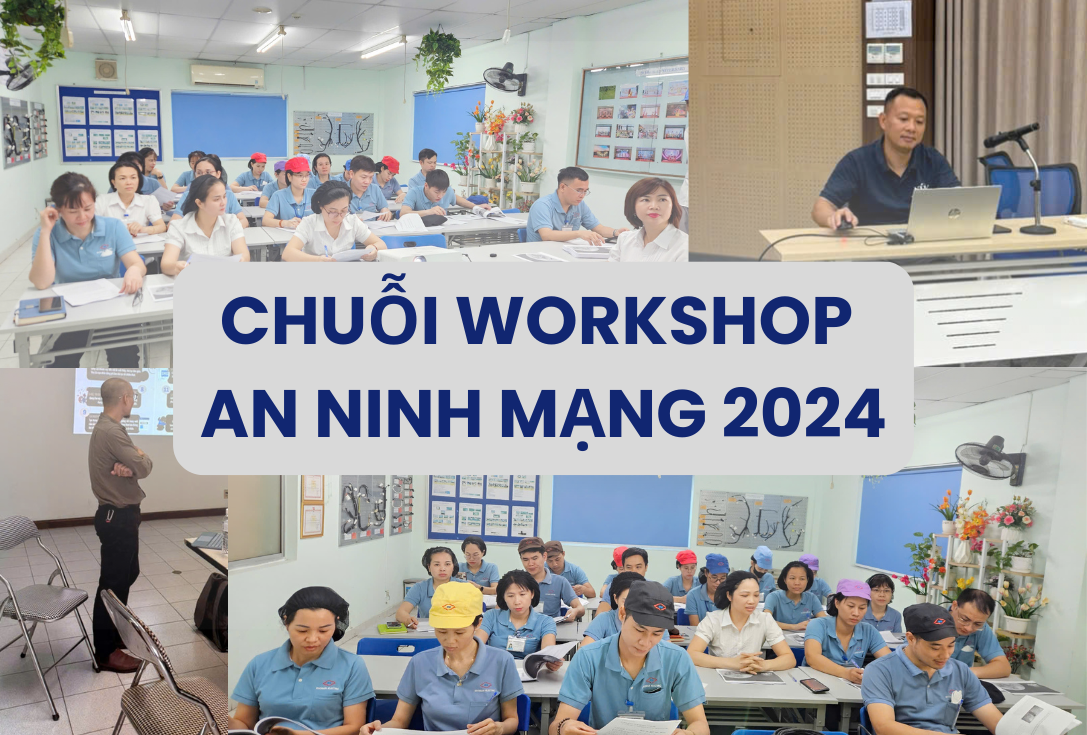 CHUỖI WORKSHOP
AN NINH MẠNG 2024